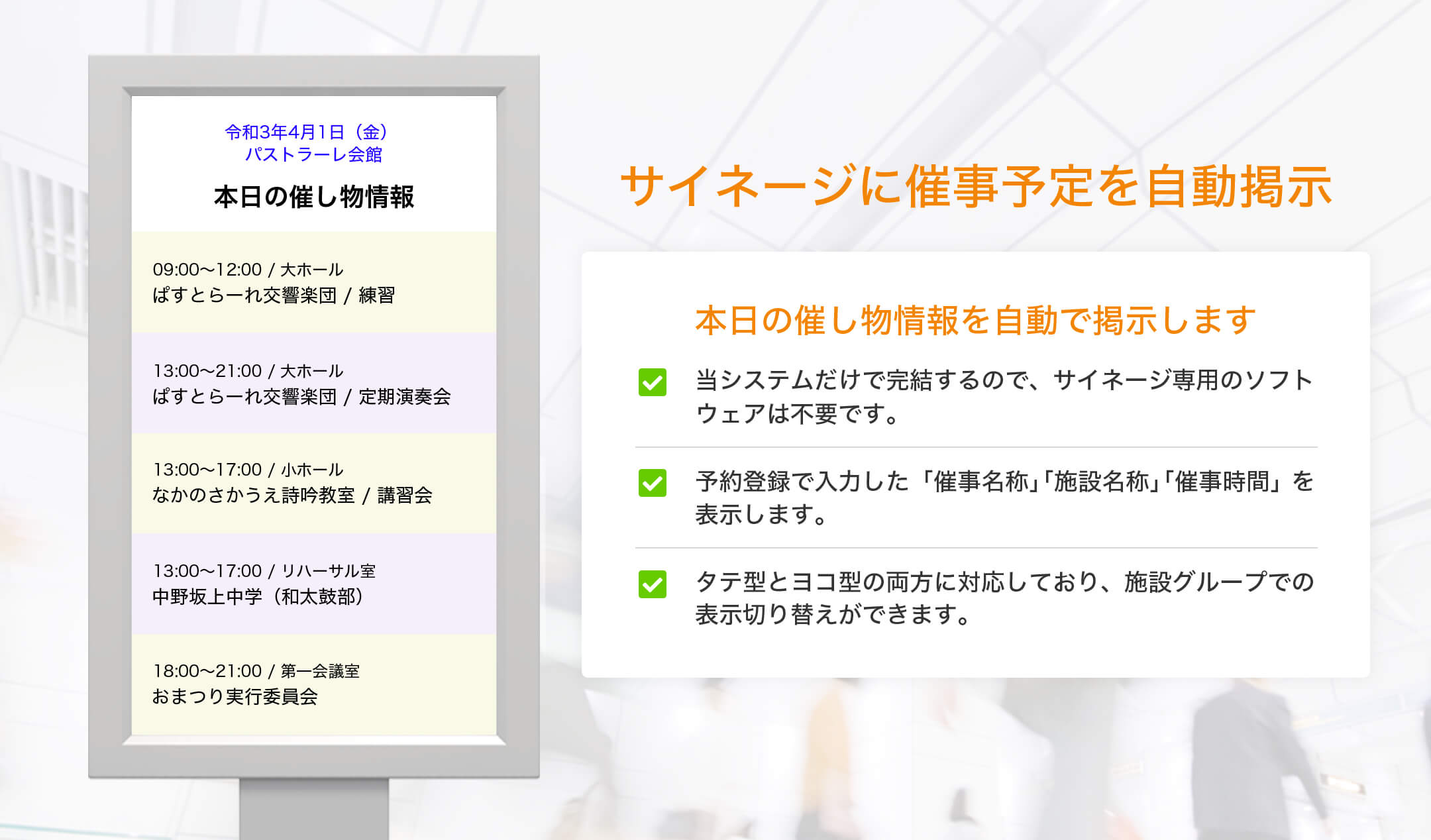 令和3年4月1日（金）
パストラーレ会館

本日の催し物情報

09:00〜12:00 / 大ホール
ぱすとらーれ交響楽団 / 練習

13:00〜21:00 / 大ホール
ぱすとらーれ交響楽団 / 定期演奏会

13:00〜17:00 / 小ホール
なかのさかうえ詩吟教室 / 講習会

13:00〜17:00 / リハーサル室
中野坂上中学（和太鼓部）

18:00〜21:00 / 第一会議室
おまつり実行委員会

サイネージに催事予定を自動掲示

本日の催し物情報を自動で掲示します

当システムだけで完結するので、サイネージ専用のソフトウェアは不要です。

予約登録で入力した「催事名称」「施設名称」「催事時間」を表示します。

タテ型とヨコ型の両方に対応しており、施設グループでの表示切り替えができます。